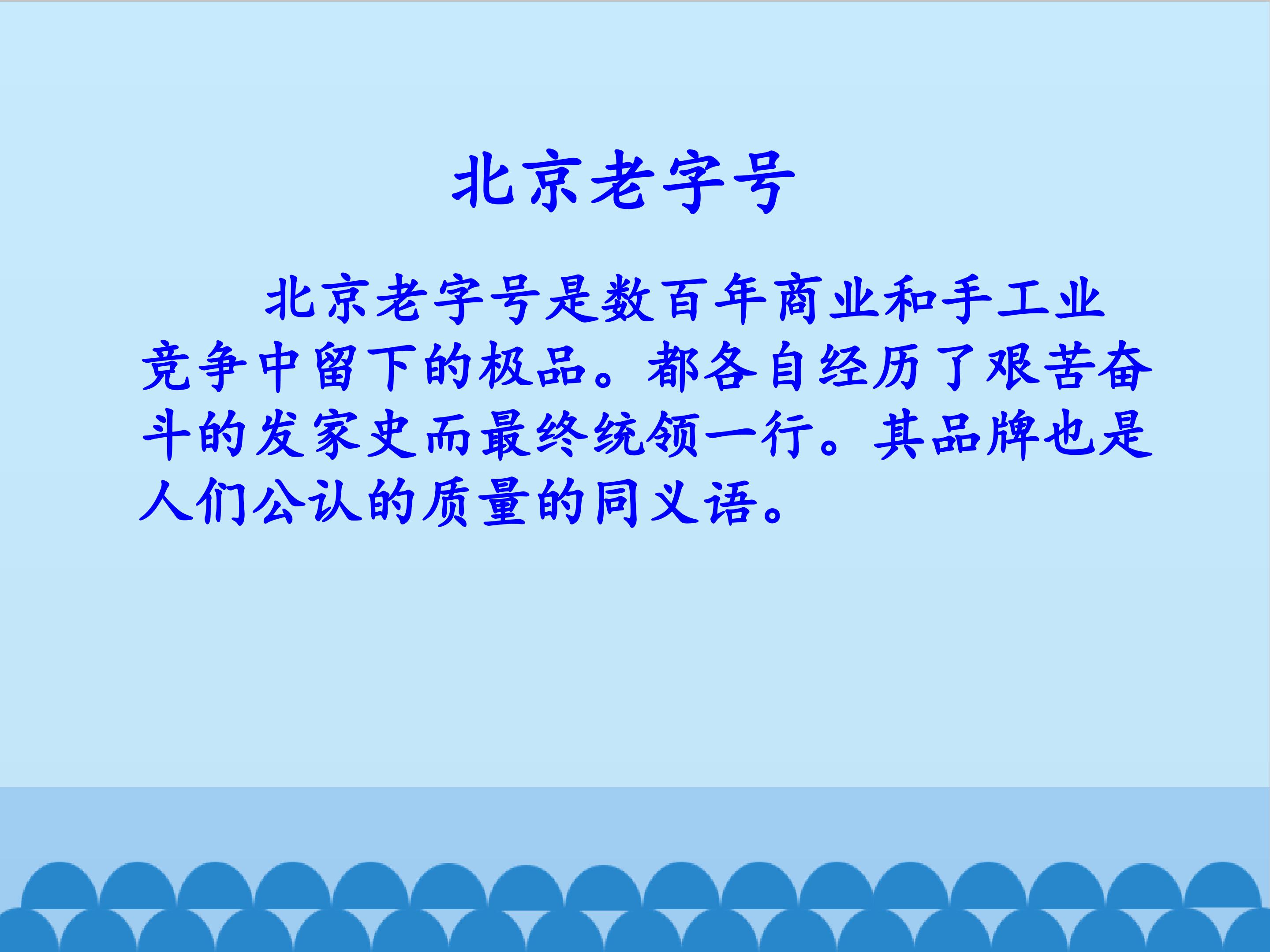 北京老字号

北京老字号是数百年商业和手工业竞争中留下的极品。都各自经历了艰苦奋斗的发家史而最终统领一行。其品牌也是人们公认的质量的同义语。